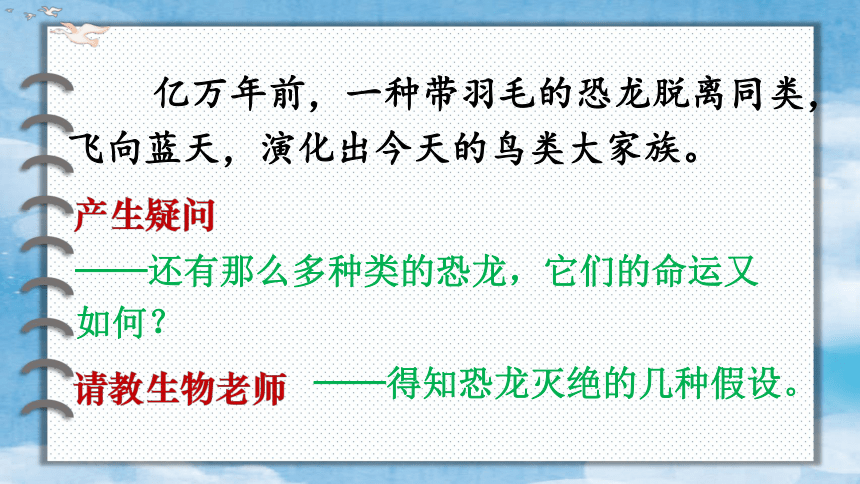 亿万年前，一种带羽毛的恐龙脱离同类，飞向蓝天，演化出今天的鸟类大家族。

产生疑问

——还有那么多种类的恐龙，它们的命运又如何？

请教生物老师 ——得知恐龙灭绝的几种假设。